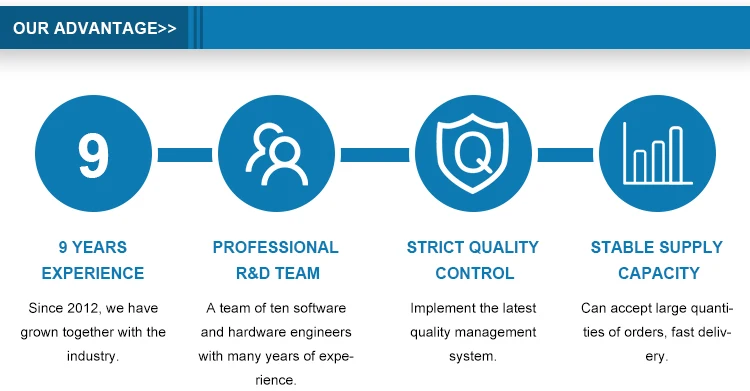 OUR ADVANTAGE>>

9

Q

9 YEARS EXPERIENCE

Since 2012, we have grown together with the industry.

PROFESSIONAL R&D TEAM

A team of ten software and hardware engineers with many years of experience.

STRICT QUALITY CONTROL

Implement the latest quality management system.

STABLE SUPPLY CAPACITY

Can accept large quantities of orders, fast delivery.